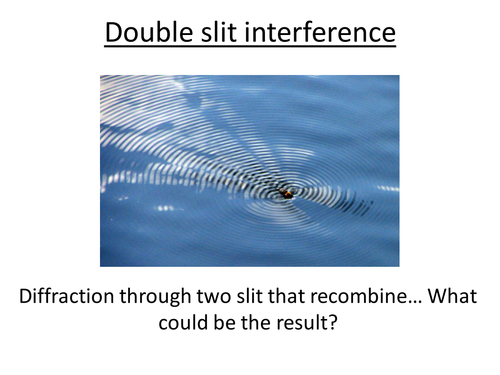 Double slit interference

Diffraction through two slit that recombine… What could be the result?